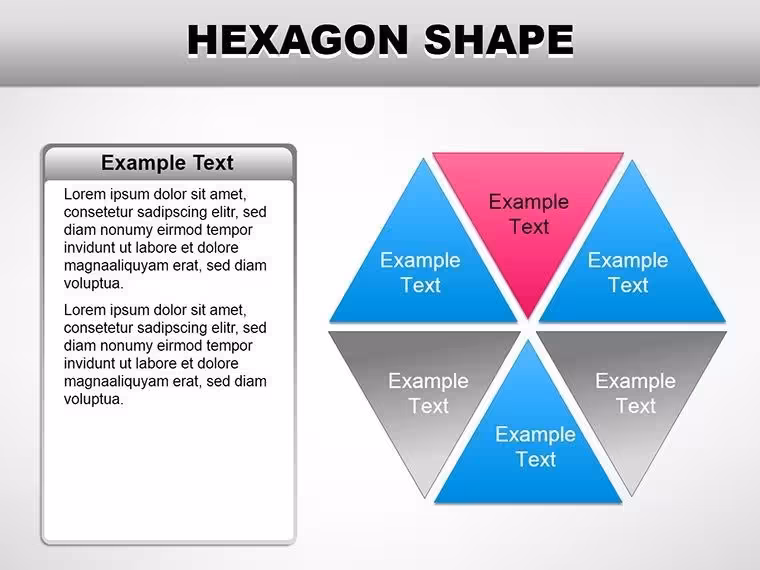 HEXAGON SHAPE

Example Text

Lorem ipsum dolor sit amet, consetetur sadipscing elitr, sed diam nonumy eirmod tempor invidunt ut labore et dolore magnaaliquyam erat, sed diam voluptua.

Lorem ipsum dolor sit amet, consetetur sadipscing elitr, sed diam nonumy eirmod tempor invidunt ut labore et dolore magnaaliquyam erat, sed diam voluptua.

Example Text

Example Text

Example Text

Example Text

Example Text

Example Text